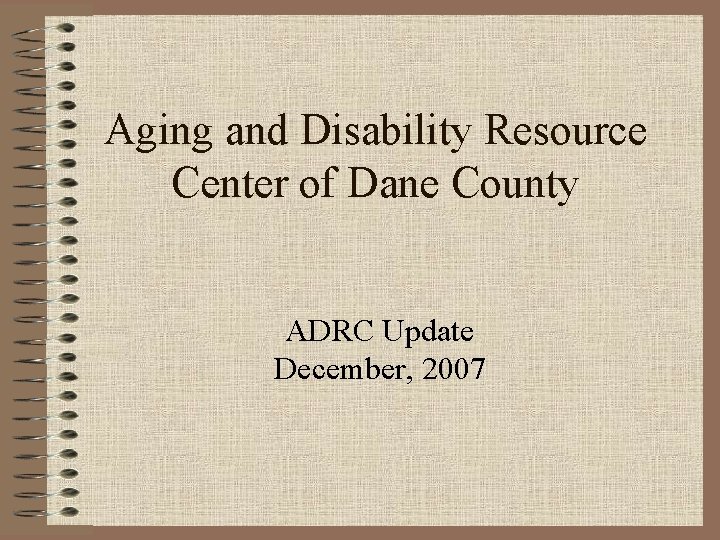 Aging and Disability Resource Center of Dane County

ADRC Update
December, 2007